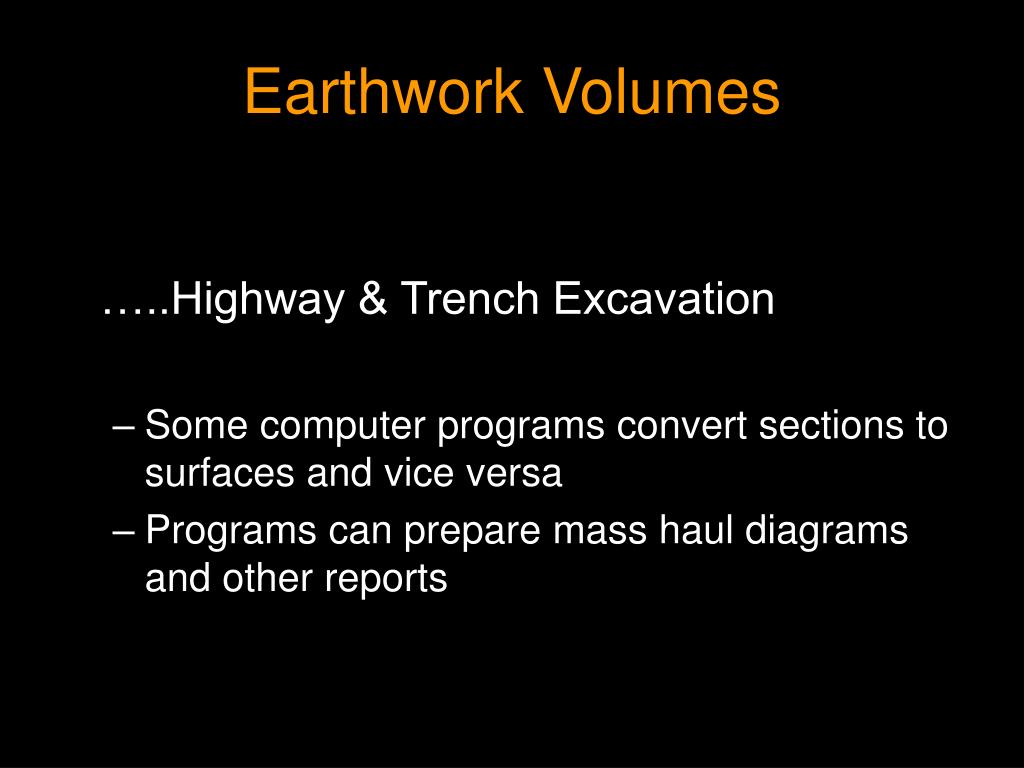 Earthwork Volumes

…..Highway & Trench Excavation

– Some computer programs convert sections to surfaces and vice versa

– Programs can prepare mass haul diagrams and other reports